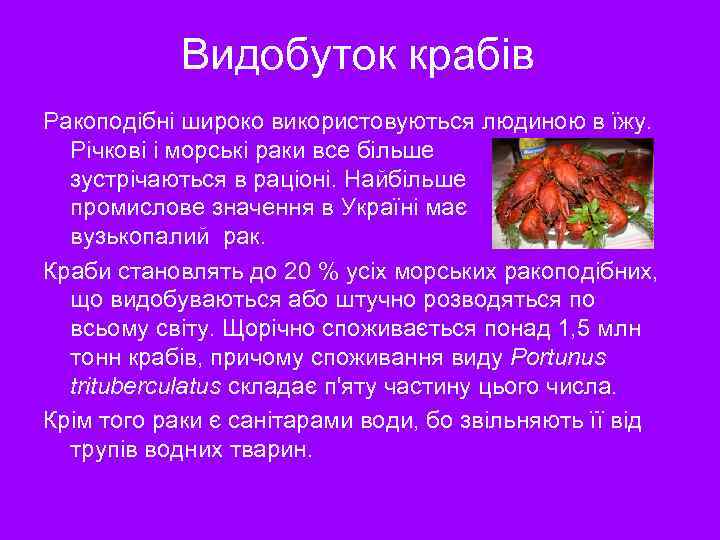 Видобуток крабів

Ракоподібні широко використовуються людиною в їжу. Річкові і морські раки все більше зустрічаються в раціоні. Найбільше промислове значення в Україні має вузькопалий рак.

Краби становлять до 20 % усіх морських ракоподібних, що видобуваються або штучно розводяться по всьому світу. Щорічно споживається понад 1,5 млн тонн крабів, причому споживання виду Portunus trituberculatus складає п'яту частину цього числа.

Крім того раки є санітарами води, бо звільняють її від трупів водних тварин.